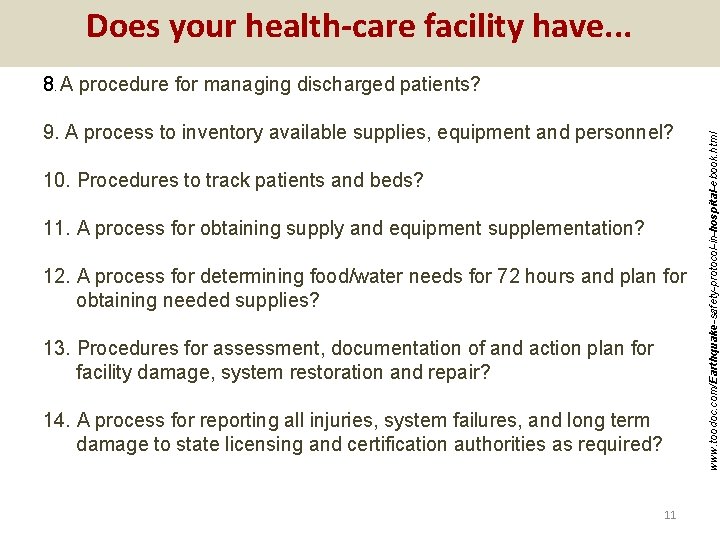 Does your health-care facility have…

8. A procedure for managing discharged patients?

9. A process to inventory available supplies, equipment and personnel?

10. Procedures to track patients and beds?

11. A process for obtaining supply and equipment supplementation?

12. A process for determining food/water needs for 72 hours and plan for obtaining needed supplies?

13. Procedures for assessment, documentation of and action plan for facility damage, system restoration and repair?

14. A process for reporting all injuries, system failures, and long term damage to state licensing and certification authorities as required?

www.toodoc.com/Earthquake-safety-protocol-in-hospital-ebook.html

11